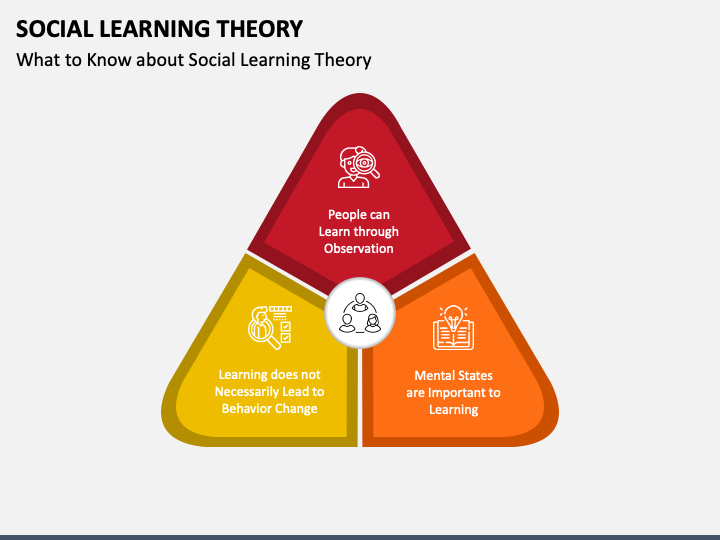 SOCIAL LEARNING THEORY

What to Know about Social Learning Theory

People can Learn through Observation

Learning does not Necessarily Lead to Behavior Change

Mental States are Important to Learning